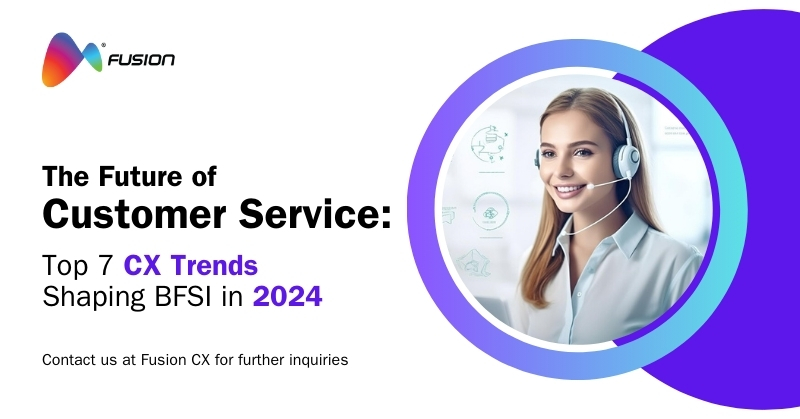 FUSION

The Future of
Customer Service:

Top 7 CX Trends
Shaping BFSI in 2024

Contact us at Fusion CX for further inquiries